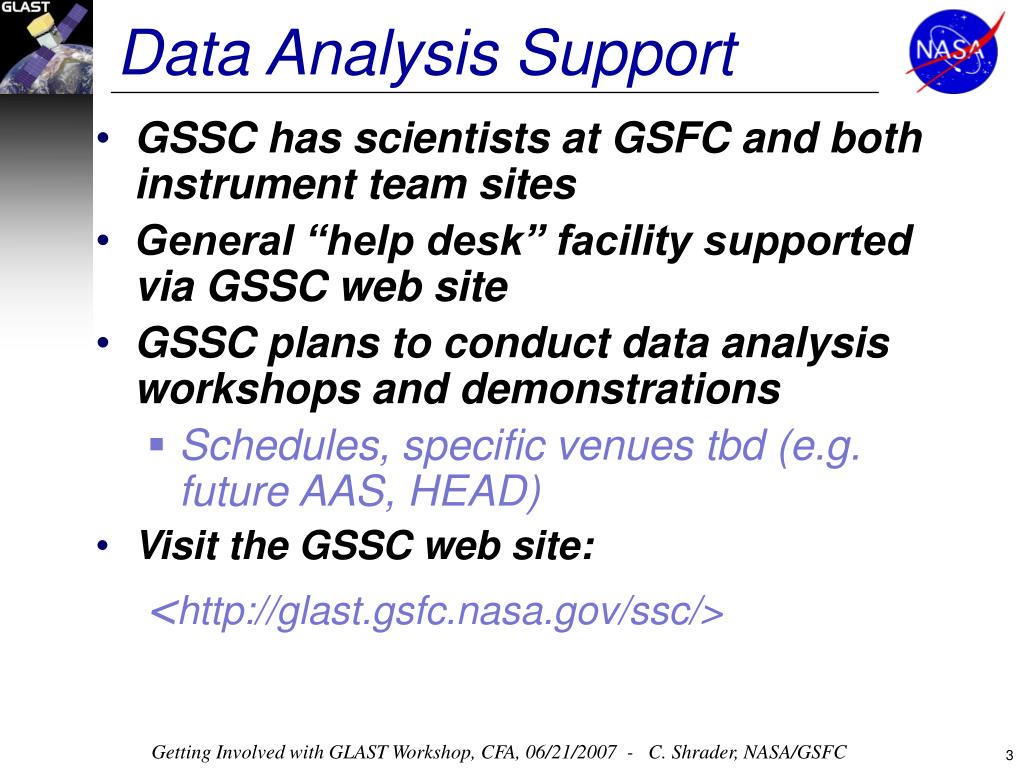 GLAST

Data Analysis Support

NASA

• GSSC has scientists at GSFC and both instrument team sites
• General “help desk” facility supported via GSSC web site
• GSSC plans to conduct data analysis workshops and demonstrations
▪ Schedules, specific venues tbd (e.g. future AAS, HEAD)
• Visit the GSSC web site:

<http://glast.gsfc.nasa.gov/ssc/>

Getting Involved with GLAST Workshop, CFA, 06/21/2007 - C. Shrader, NASA/GSFC

3